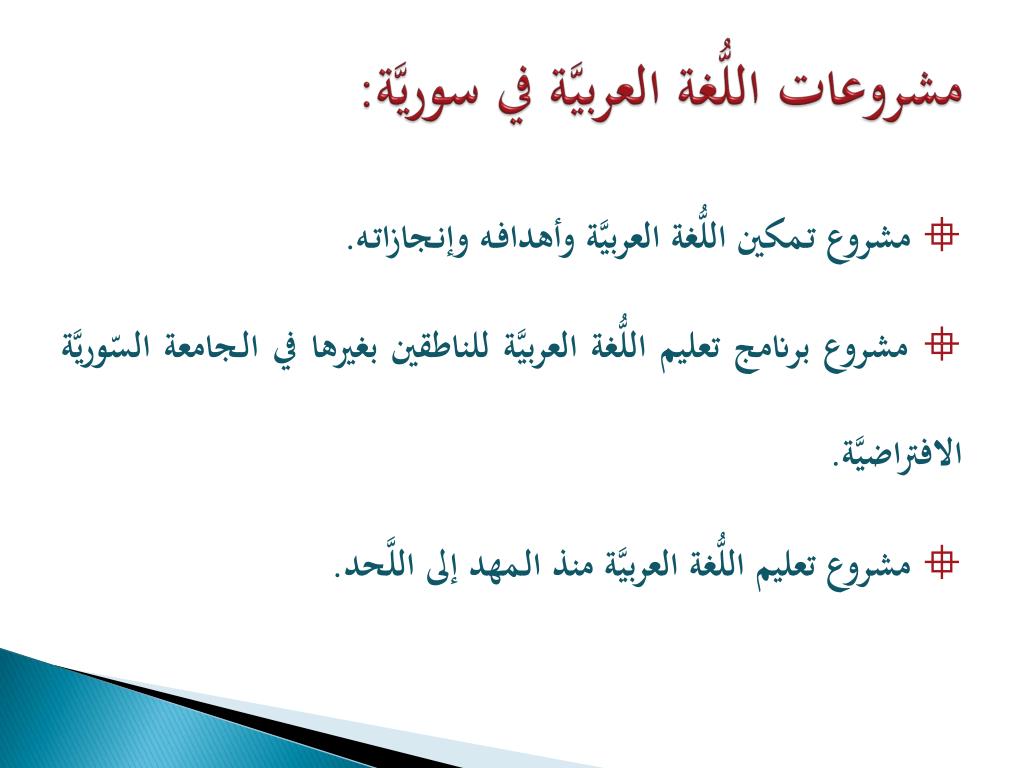 مشروعات اللُّغة العربيَّة في سوريَّة:

مشروع تمكين اللُّغة العربيَّة وأهدافه وإنجازاته.

مشروع برنامج تعليم اللُّغة العربيَّة للناطقين بغيرها في الجامعة السّوريَّة الافتراضيَّة.

مشروع تعليم اللُّغة العربيَّة منذ المهد إلى اللَّحد.